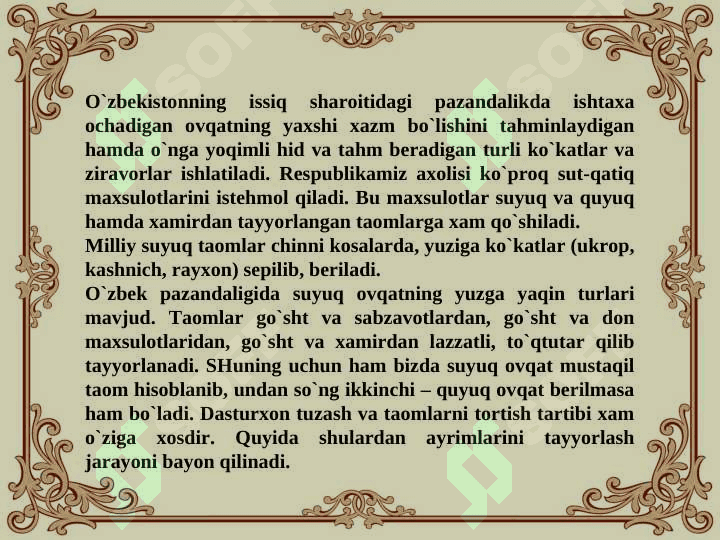 O`zbekistonning issiq sharoitidagi pazandalikda ishtaxa ochadigan ovqatning yaxshi xazm bo`lishini tahminlaydigan hamda o`nga yoqimli hid va tahm beradigan turli ko`katlar va ziravorlar ishlatiladi. Respublikamiz axolisi ko`proq sut-qatiq maxsulotlarini istehmol qiladi. Bu maxsulotlar suyuq va quyuq hamda xamirdan tayyorlangan taomlarga xam qo`shiladi.
Milliy suyuq taomlar chinni kosalarda, yuziga ko`katlar (ukrop, kashnich, rayxon) sepilib, beriladi.
O`zbek pazandaligida suyuq ovqatning yuzga yaqin turlari mavjud. Taomlar go`sht va sabzavotlardan, go`sht va don maxsulotlaridan, go`sht va xamirdan lazzatli, to`qtutar qilib tayyorlanadi. SHuning uchun ham bizda suyuq ovqat mustaqil taom hisoblanib, undan so`ng ikkinchi – quyuq ovqat berilmasa ham bo`ladi. Dasturxon tuzash va taomlarni tortish tartibi xam o`ziga xosdir. Quyida shulardan ayrimlarini tayyorlash jarayoni bayon qilinadi.